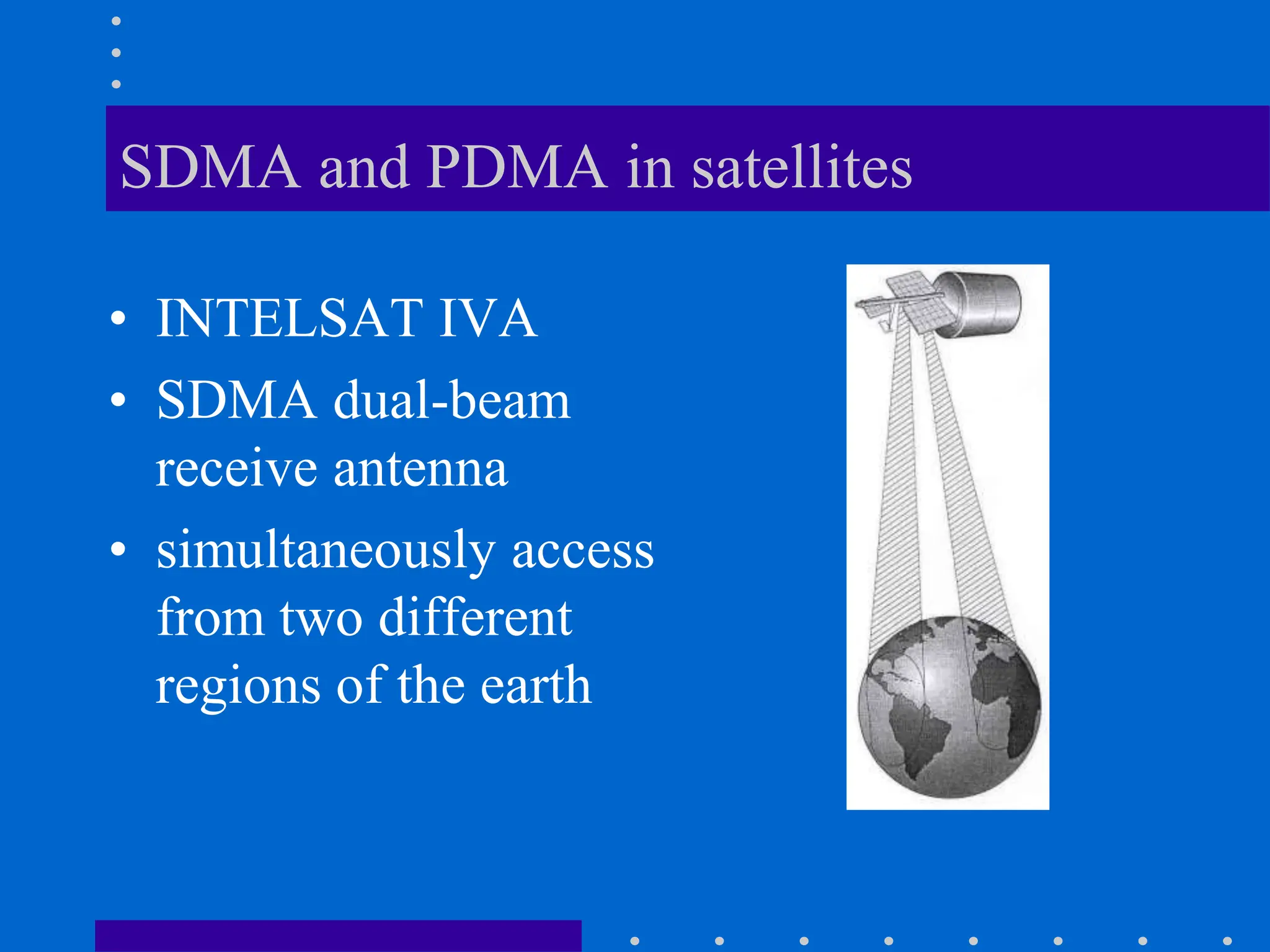 SDMA and PDMA in satellites

• INTELSAT IVA
• SDMA dual-beam receive antenna
• simultaneously access from two different regions of the earth